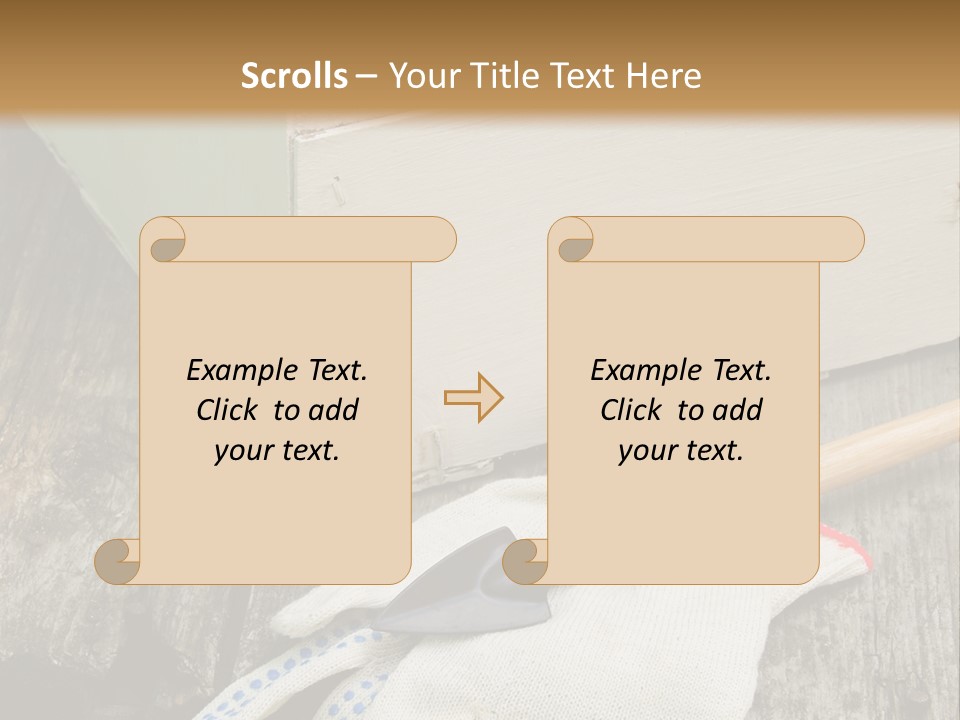 Scrolls – Your Title Text Here

Example Text. Click to add your text.

Example Text. Click to add your text.